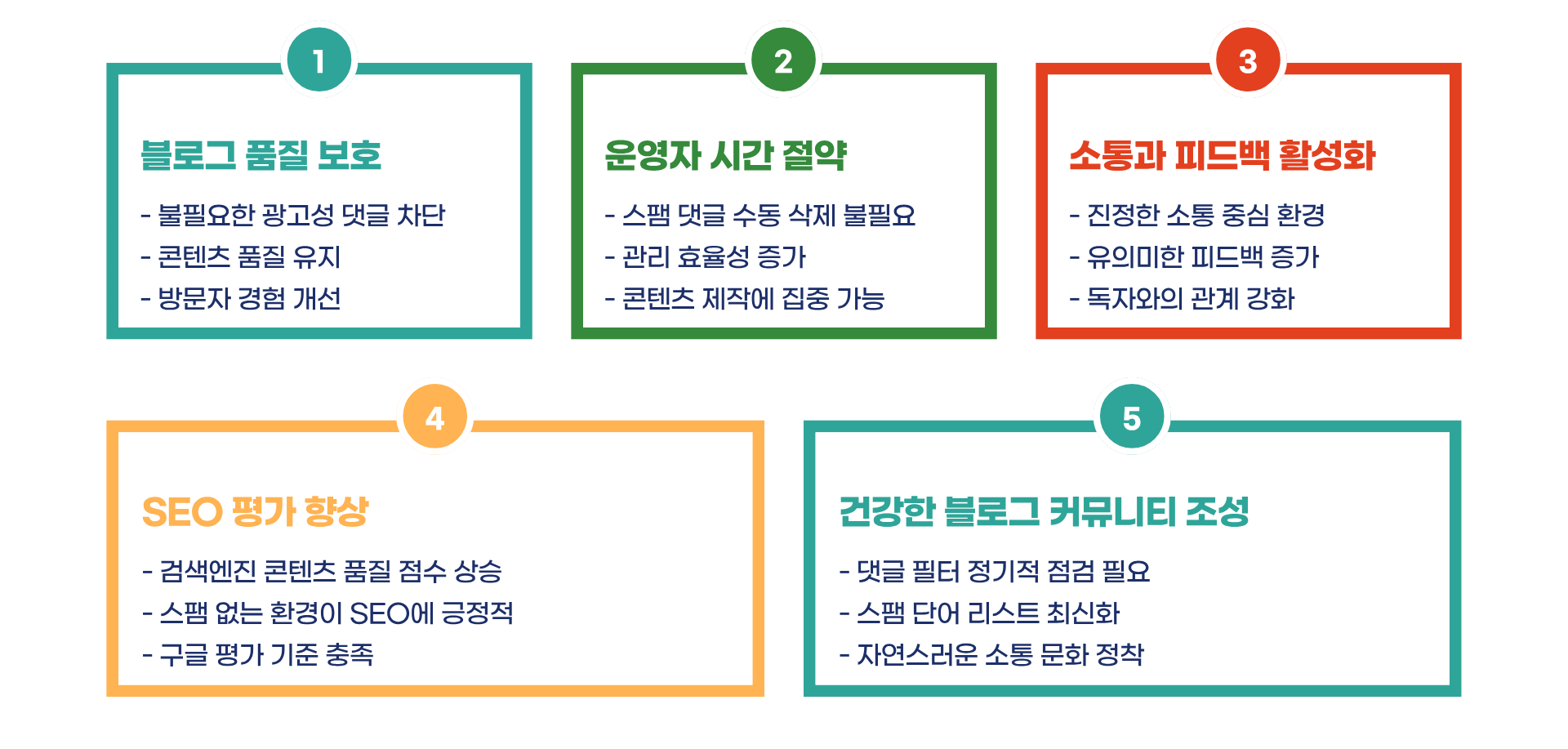 1

블로그 품질 보호

- 불필요한 광고성 댓글 차단
- 콘텐츠 품질 유지
- 방문자 경험 개선

2

운영자 시간 절약

- 스팸 댓글 수동 삭제 불필요
- 관리 효율성 증가
- 콘텐츠 제작에 집중 가능

3

소통과 피드백 활성화

- 진정한 소통 중심 환경
- 유의미한 피드백 증가
- 독자와의 관계 강화

4

SEO 평가 향상

- 검색엔진 콘텐츠 품질 점수 상승
- 스팸 없는 환경이 SEO에 긍정적
- 구글 평가 기준 충족

5

건강한 블로그 커뮤니티 조성

- 댓글 필터 정기적 점검 필요
- 스팸 단어 리스트 최신화
- 자연스러운 소통 문화 정착